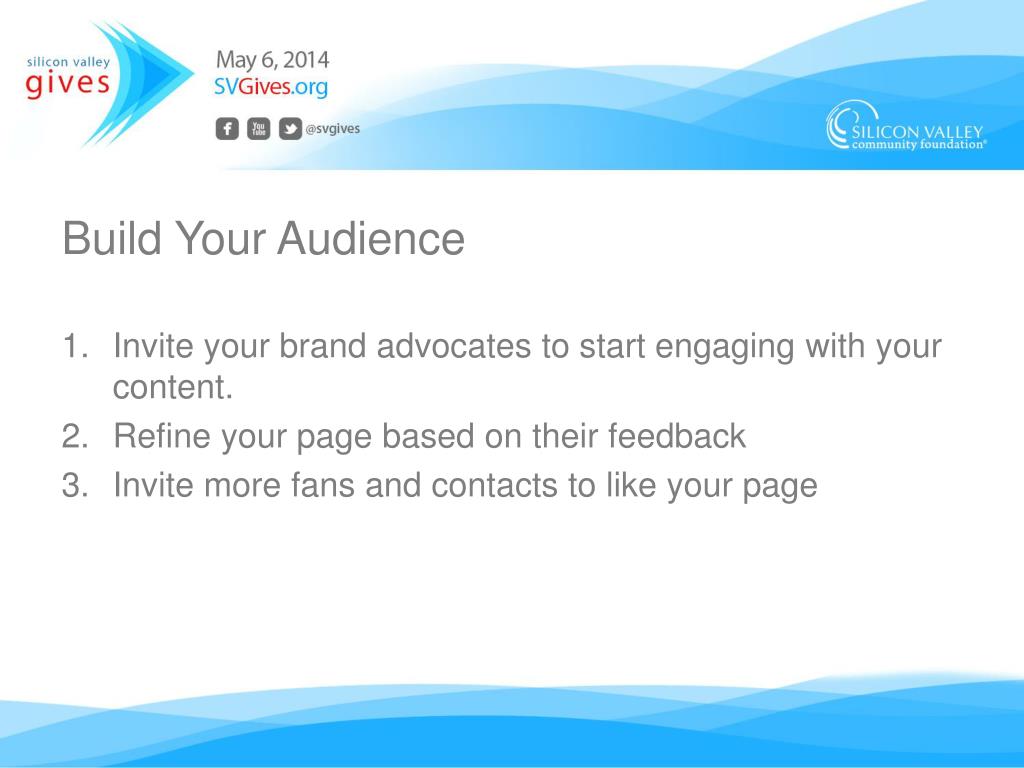 silicon valley
gives

May 6, 2014
SVGives.org

f You Tube @svgives

SILICON VALLEY
community foundation®

Build Your Audience

1. Invite your brand advocates to start engaging with your content.
2. Refine your page based on their feedback
3. Invite more fans and contacts to like your page